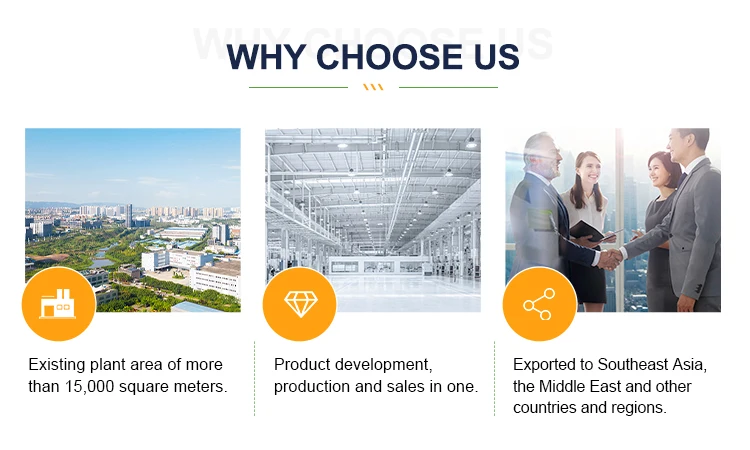 WHY CHOOSE US

WHY CHOOSE US

Existing plant area of more than 15,000 square meters.

Product development, production and sales in one.

Exported to Southeast Asia, the Middle East and other countries and regions.